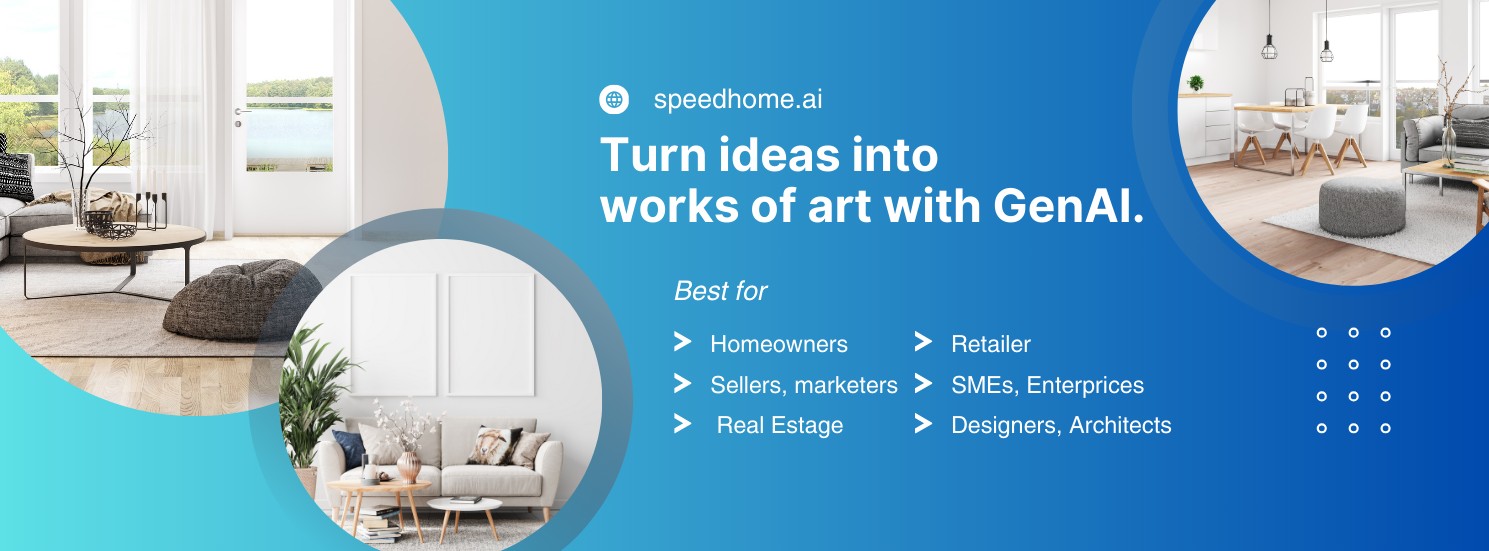 speedhome.ai

Turn ideas into works of art with GenAI.

Best for

> Homeowners
> Sellers, marketers
> Real Estage

> Retailer
> SMEs, Enterprices
> Designers, Architects